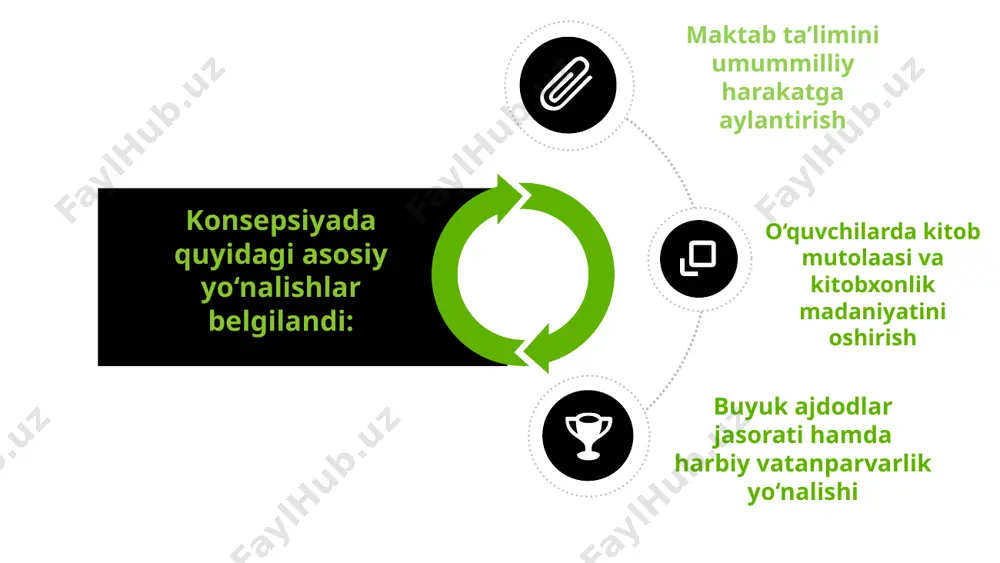 Konsepsiyada quyidagi asosiy yo‘nalishlar belgilandi:

Maktab ta’limini umummilliy harakatga aylantirish

O‘quvchilarda kitob mutolaasi va kitobxonlik madaniyatini oshirish

Buyuk ajdodlar jasorati hamda harbiy vatanparvarlik yo‘nalishi

FaylHub.uz FaylHub.uz FaylHub.uz FaylHub.uz FaylHub.uz FaylHub.uz